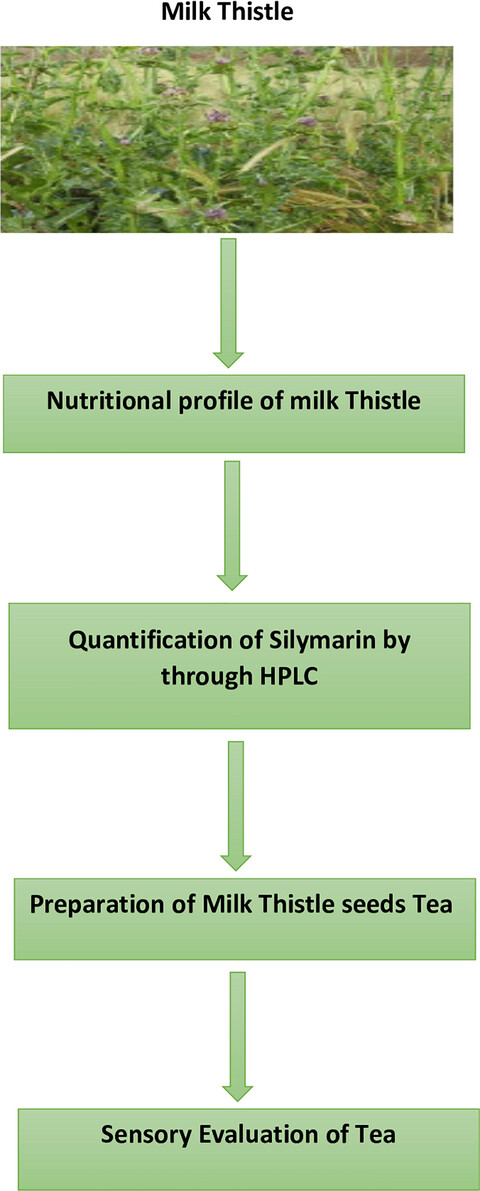 Milk Thistle

Nutritional profile of milk Thistle

Quantification of Silymarin by through HPLC

Preparation of Milk Thistle seeds Tea

Sensory Evaluation of Tea